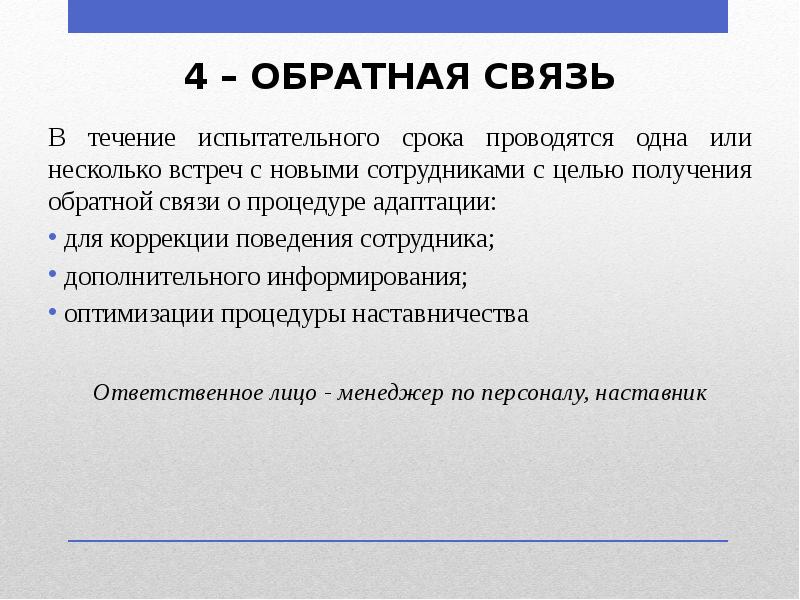 4 – ОБРАТНАЯ СВЯЗЬ

В течение испытательного срока проводятся одна или несколько встреч с новыми сотрудниками с целью получения обратной связи о процедуре адаптации:

• для коррекции поведения сотрудника;
• дополнительного информирования;
• оптимизации процедуры наставничества

Ответственное лицо - менеджер по персоналу, наставник